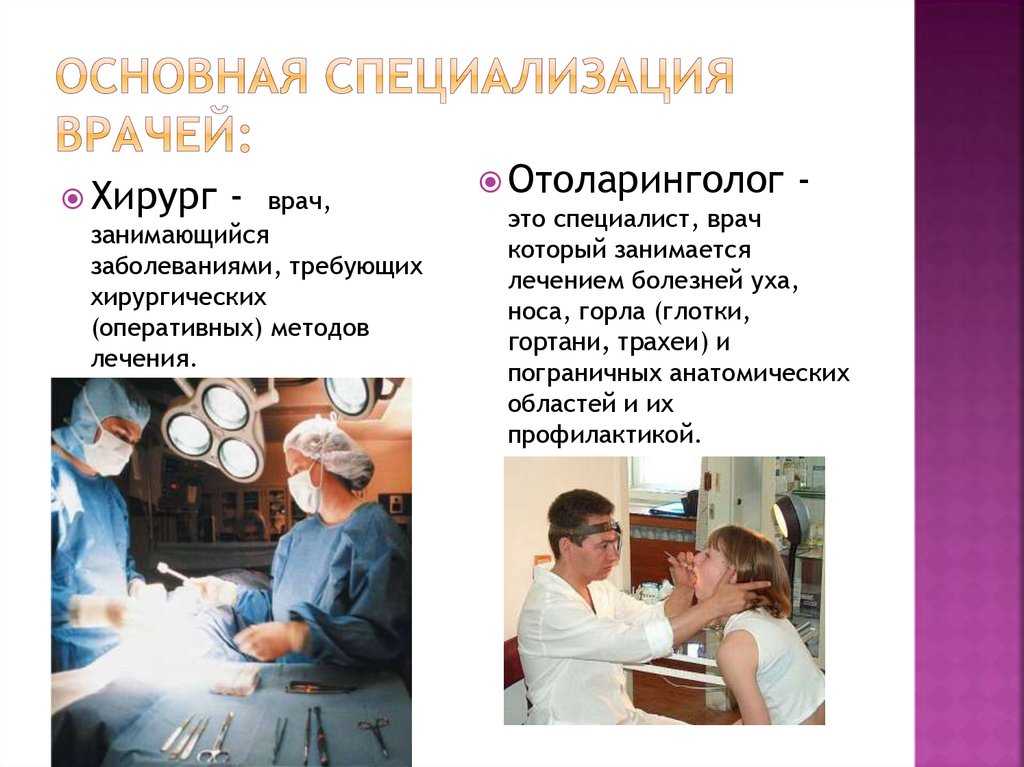 ОСНОВНАЯ СПЕЦИАЛИЗАЦИЯ ВРАЧЕЙ:

Хирург - врач, занимающийся заболеваниями, требующих хирургических (оперативных) методов лечения.

Отоларинголог - это специалист, врач который занимается лечением болезней уха, носа, горла (глотки, гортани, трахеи) и пограничных анатомических областей и их профилактикой.